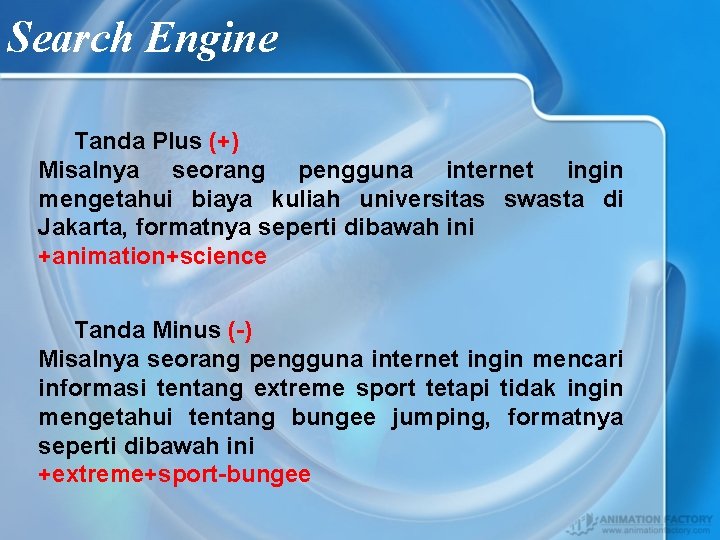 Search Engine

Tanda Plus (+)
Misalnya seorang pengguna internet ingin mengetahui biaya kuliah universitas swasta di Jakarta, formatnya seperti dibawah ini
+animation+science

Tanda Minus (-)
Misalnya seorang pengguna internet ingin mencari informasi tentang extreme sport tetapi tidak ingin mengetahui tentang bungee jumping, formatnya seperti dibawah ini
+extreme+sport-bungee

ANIMATION FACTORY
www.animationfactory.com